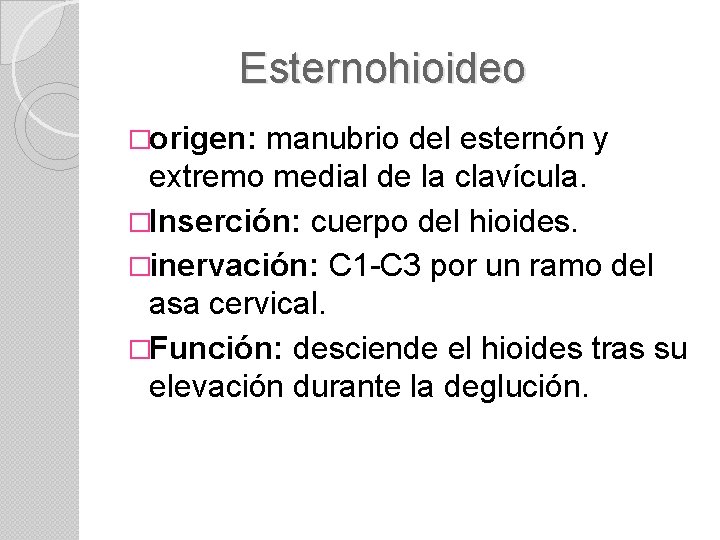 Esternohioideo

□origen: manubrio del esternón y extremo medial de la clavícula.

□Inserción: cuerpo del hioides.

□inervación: C1-C3 por un ramo del asa cervical.

□Función: desciende el hioides tras su elevación durante la deglución.